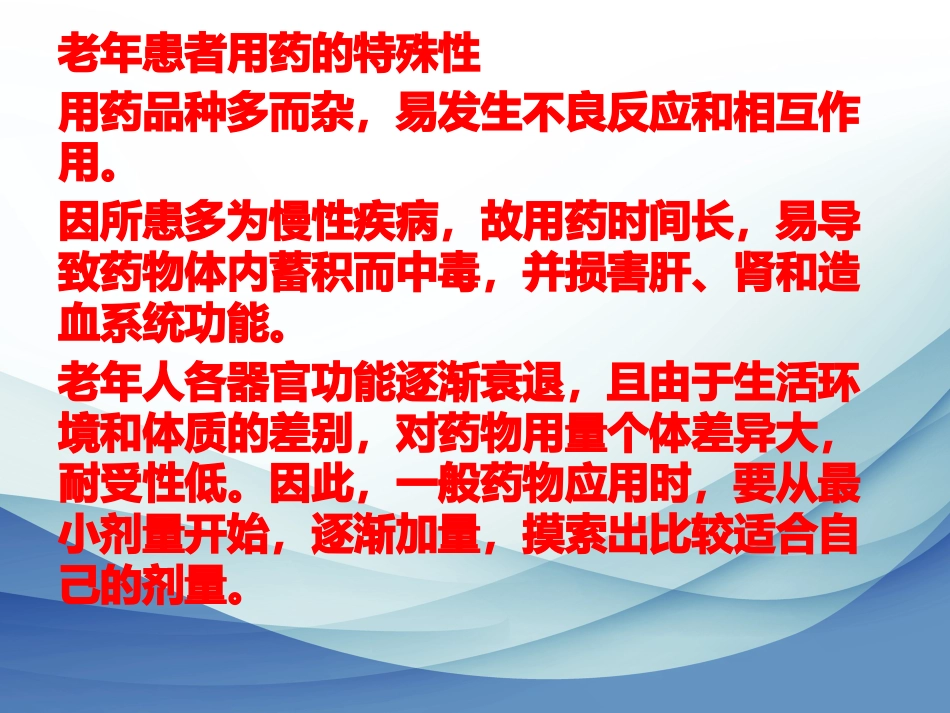 老年患者用药的特殊性

用药品种多而杂，易发生不良反应和相互作用。

因所患多为慢性疾病，故用药时间长，易导致药物体内蓄积而中毒，并损害肝、肾和造血系统功能。

老年人各器官功能逐渐衰退，且由于生活环境和体质的差别，对药物用量个体差异大，耐受性低。因此，一般药物应用时，要从最小剂量开始，逐渐加量，摸索出比较适合自己的剂量。